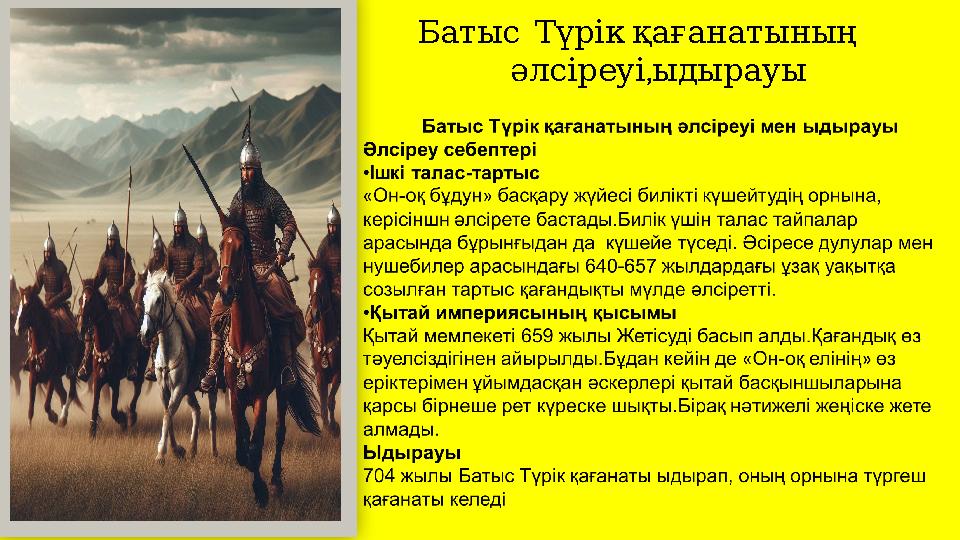 Батыс Түрік қағанатының әлсіреуі,ыдырауы

Батыс Түрік қағанатының әлсіреуі мен ыдырауы
Әлсіреу себептері
•Ішкі талас-тартыс
«Он-оқ бұдун» басқару жүйесі билікті күшейтудің орнына, керісіншн әлсірете бастады.Билік үшін талас тайпалар арасында бұрынғыдан да күшейе түседі. Әсіресе дулулар мен нушебилер арасындағы 640-657 жылдардағы ұзақ уақытқа созылған тартыс қағандықты мүлде әлсіретті.
•Қытай империясының қысымы
Қытай мемлекеті 659 жылы Жетісуді басып алды.Қағандық өз тәуелсіздігінен айырылды.Бұдан кейін де «Он-оқ елінің» өз еріктерімен ұйымдасқан әскерлері қытай басқыншыларына қарсы бірнеше рет күреске шықты.Бірақ нәтижелі жеңіске жете алмады.
Ыдырауы
704 жылы Батыс Түрік қағанаты ыдырап, оның орнына түргеш қағанаты келеді